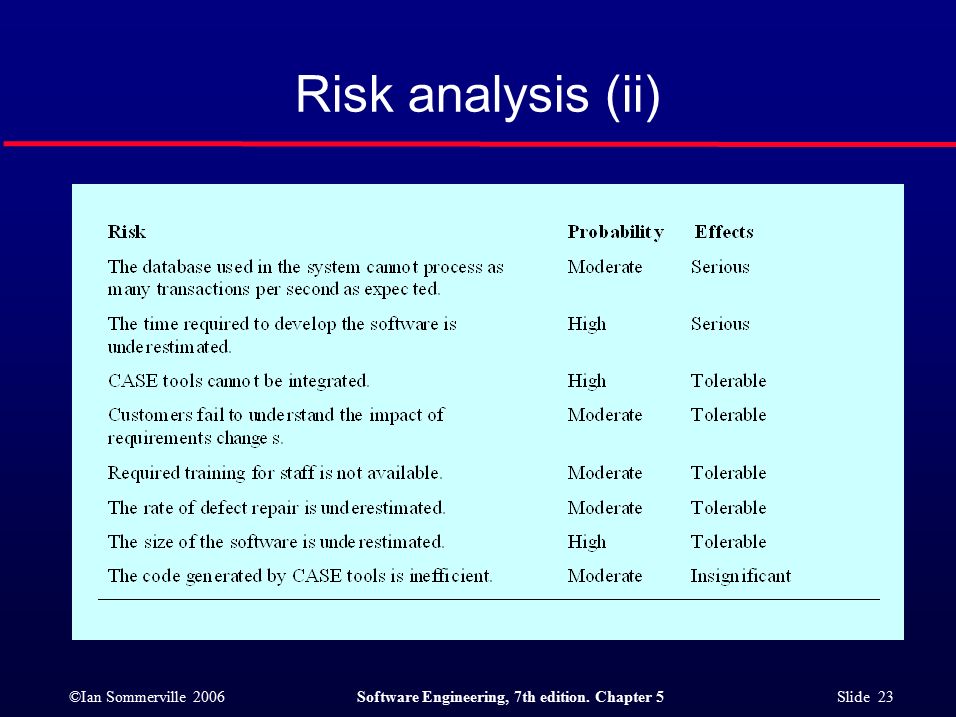 Risk analysis (ii)

| Risk | Probability | Effects |
|---|---|---|
| The database used in the system cannot process as many transactions per second as expected. | Moderate | Serious |
| The time required to develop the software is underestimated. | High | Serious |
| CASE tools cannot be integrated. | High | Tolerable |
| Customers fail to understand the impact of requirements changes. | Moderate | Tolerable |
| Required training for staff is not available. | Moderate | Tolerable |
| The rate of defect repair is underestimated. | Moderate | Tolerable |
| The size of the software is underestimated. | High | Tolerable |
| The code generated by CASE tools is inefficient. | Moderate | Insignificant |

©Ian Sommerville 2006 Software Engineering, 7th edition. Chapter 5 Slide 23